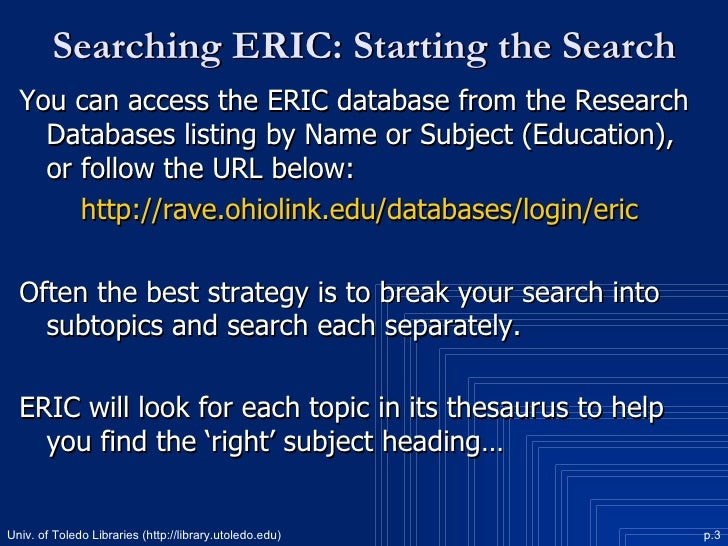 Searching ERIC: Starting the Search

You can access the ERIC database from the Research Databases listing by Name or Subject (Education), or follow the URL below:

http://rave.ohiolink.edu/databases/login/eric

Often the best strategy is to break your search into subtopics and search each separately.

ERIC will look for each topic in its thesaurus to help you find the ‘right’ subject heading…

Univ. of Toledo Libraries (http://library.utoledo.edu)

p.3